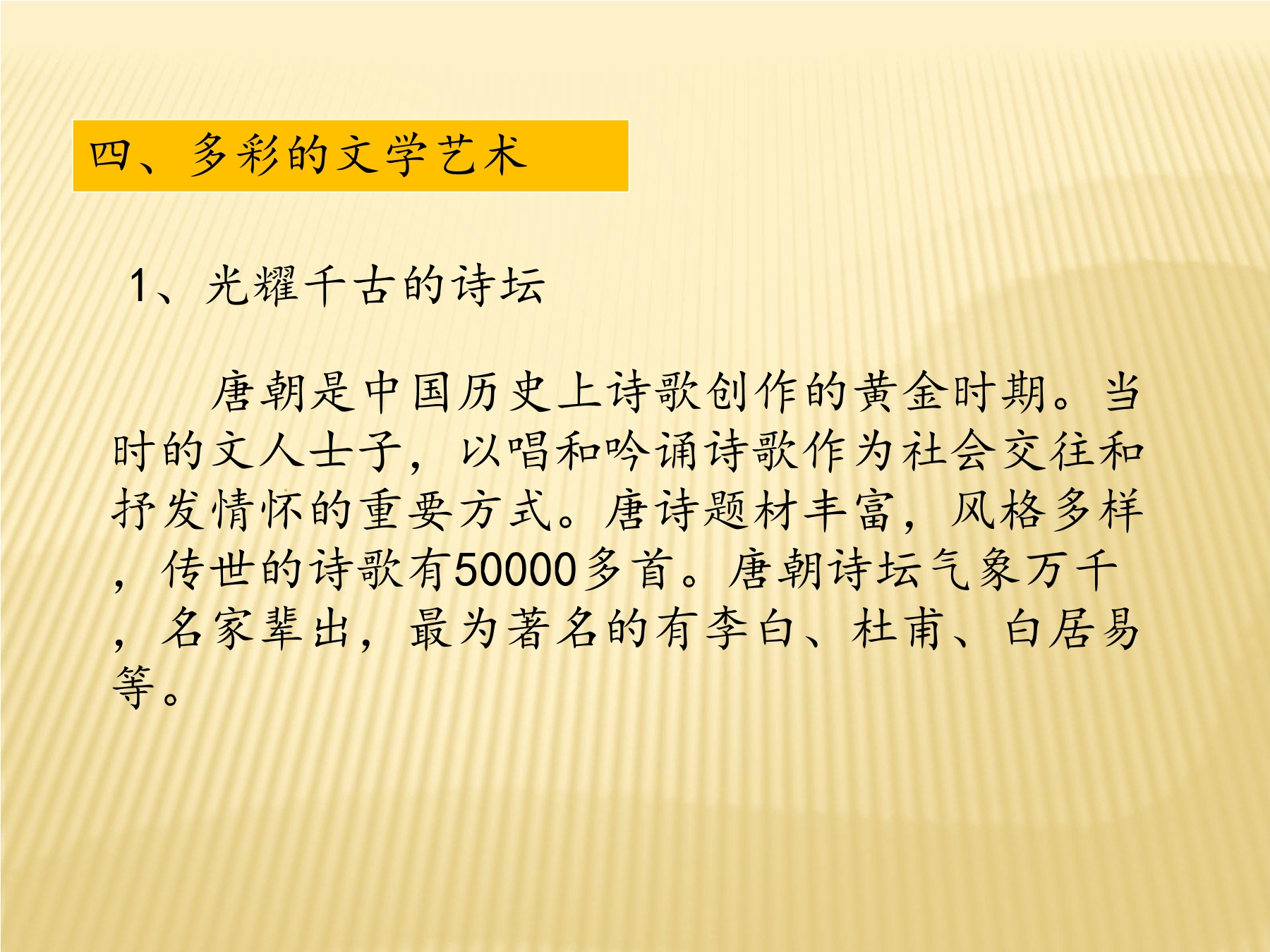 四、多彩的文学艺术

1、光耀千古的诗坛

唐朝是中国历史上诗歌创作的黄金时期。当时的文人士子，以唱和吟诵诗歌作为社会交往和抒发情怀的重要方式。唐诗题材丰富，风格多样，传世的诗歌有50000多首。唐朝诗坛气象万千，名家辈出，最为著名的有李白、杜甫、白居易等。